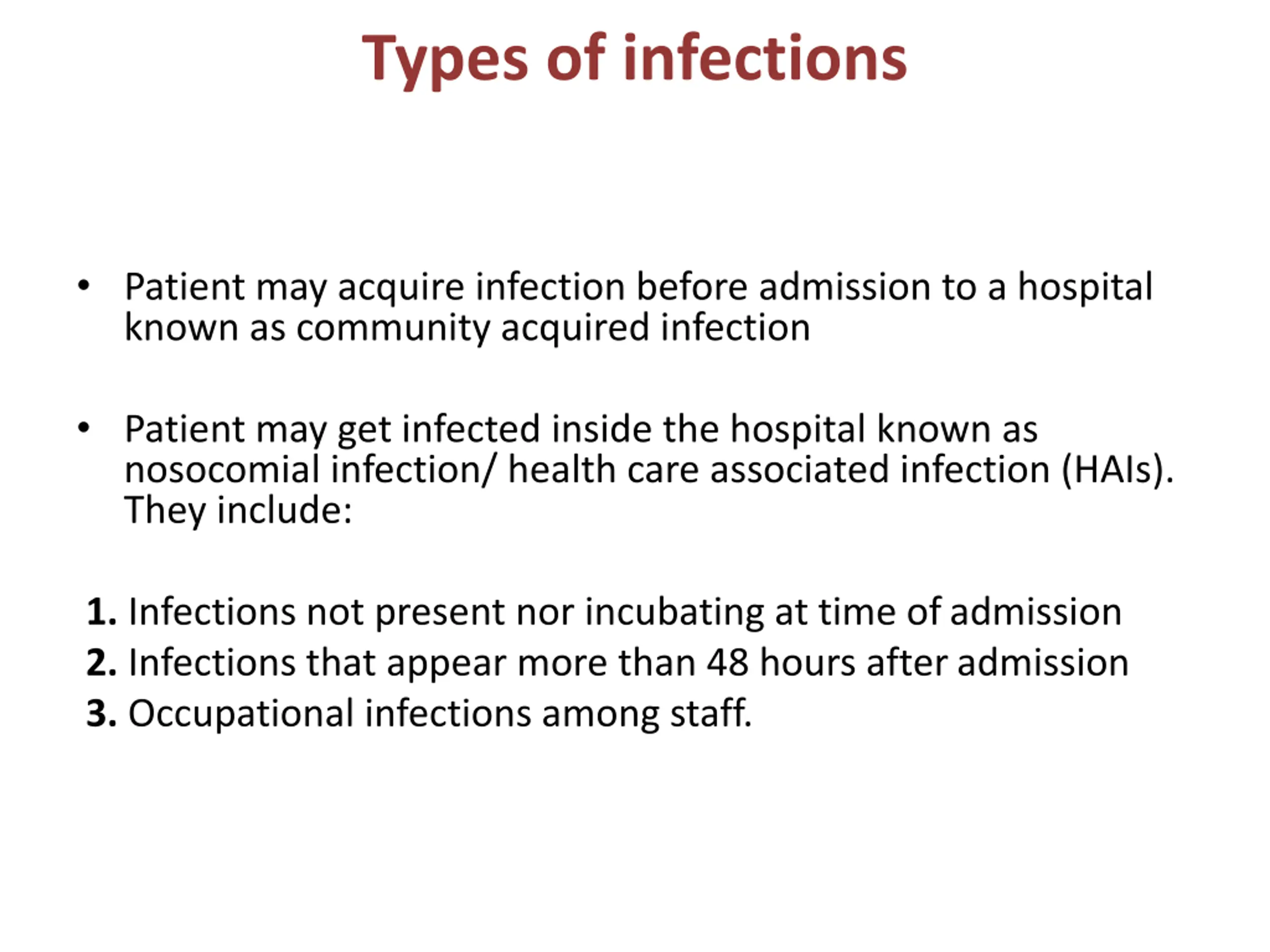 Types of infections

• Patient may acquire infection before admission to a hospital known as community acquired infection

• Patient may get infected inside the hospital known as nosocomial infection/ health care associated infection (HAIs). They include:

1. Infections not present nor incubating at time of admission
2. Infections that appear more than 48 hours after admission
3. Occupational infections among staff.